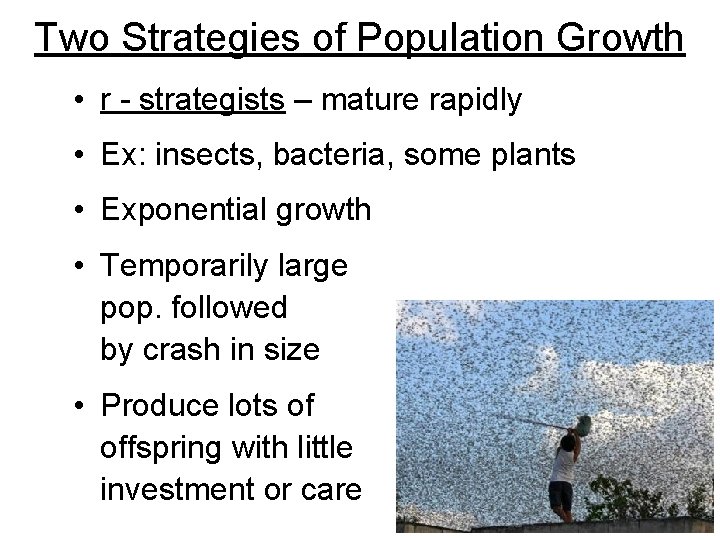 Two Strategies of Population Growth

• r - strategists – mature rapidly

• Ex: insects, bacteria, some plants

• Exponential growth

• Temporarily large pop. followed by crash in size

• Produce lots of offspring with little investment or care